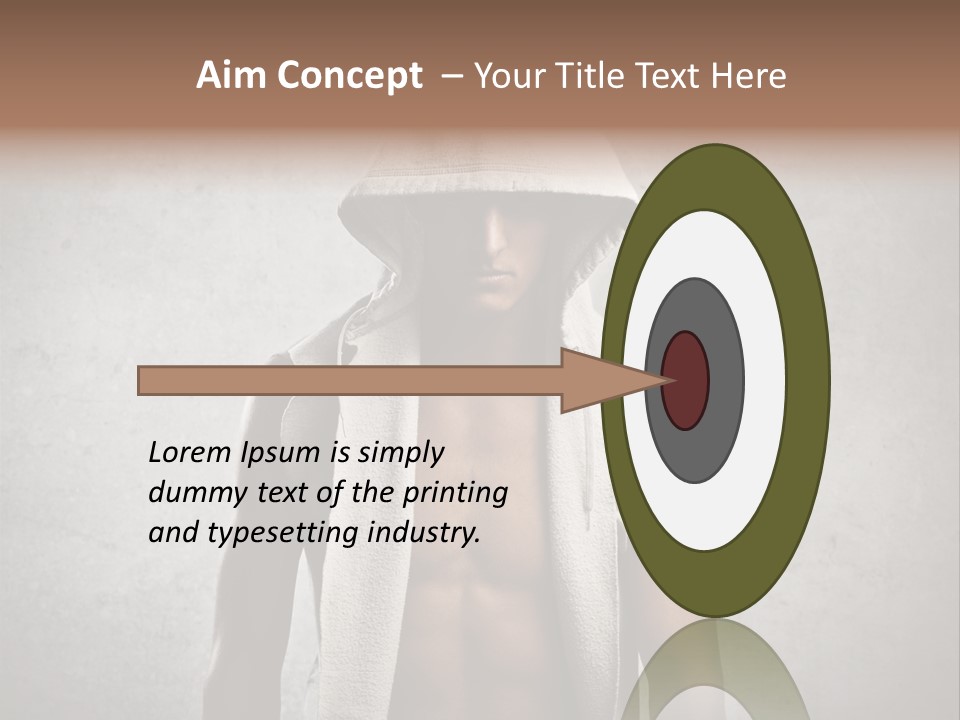 Aim Concept – Your Title Text Here

Lorem Ipsum is simply dummy text of the printing and typesetting industry.